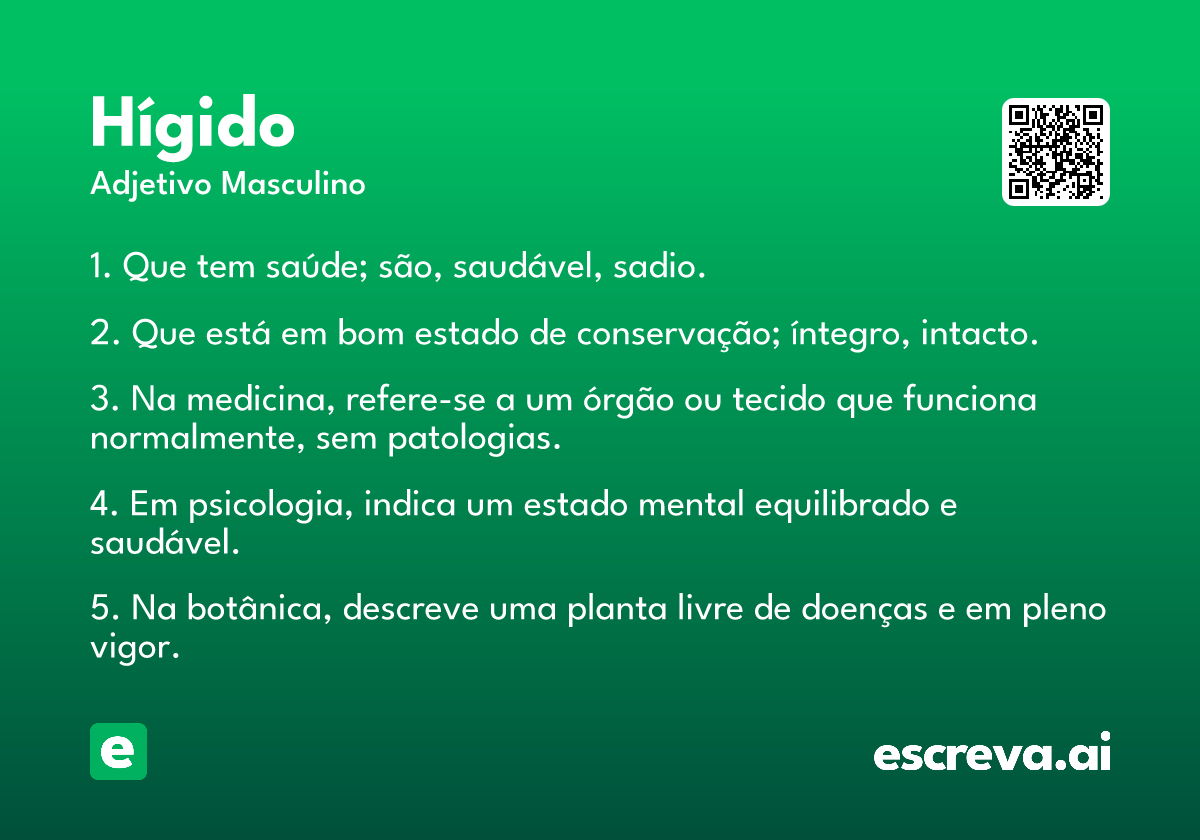 Hígido
Adjetivo Masculino

1. Que tem saúde; são, saudável, sadio.

2. Que está em bom estado de conservação; íntegro, intacto.

3. Na medicina, refere-se a um órgão ou tecido que funciona normalmente, sem patologias.

4. Em psicologia, indica um estado mental equilibrado e saudável.

5. Na botânica, descreve uma planta livre de doenças e em pleno vigor.

e

escreva.ai